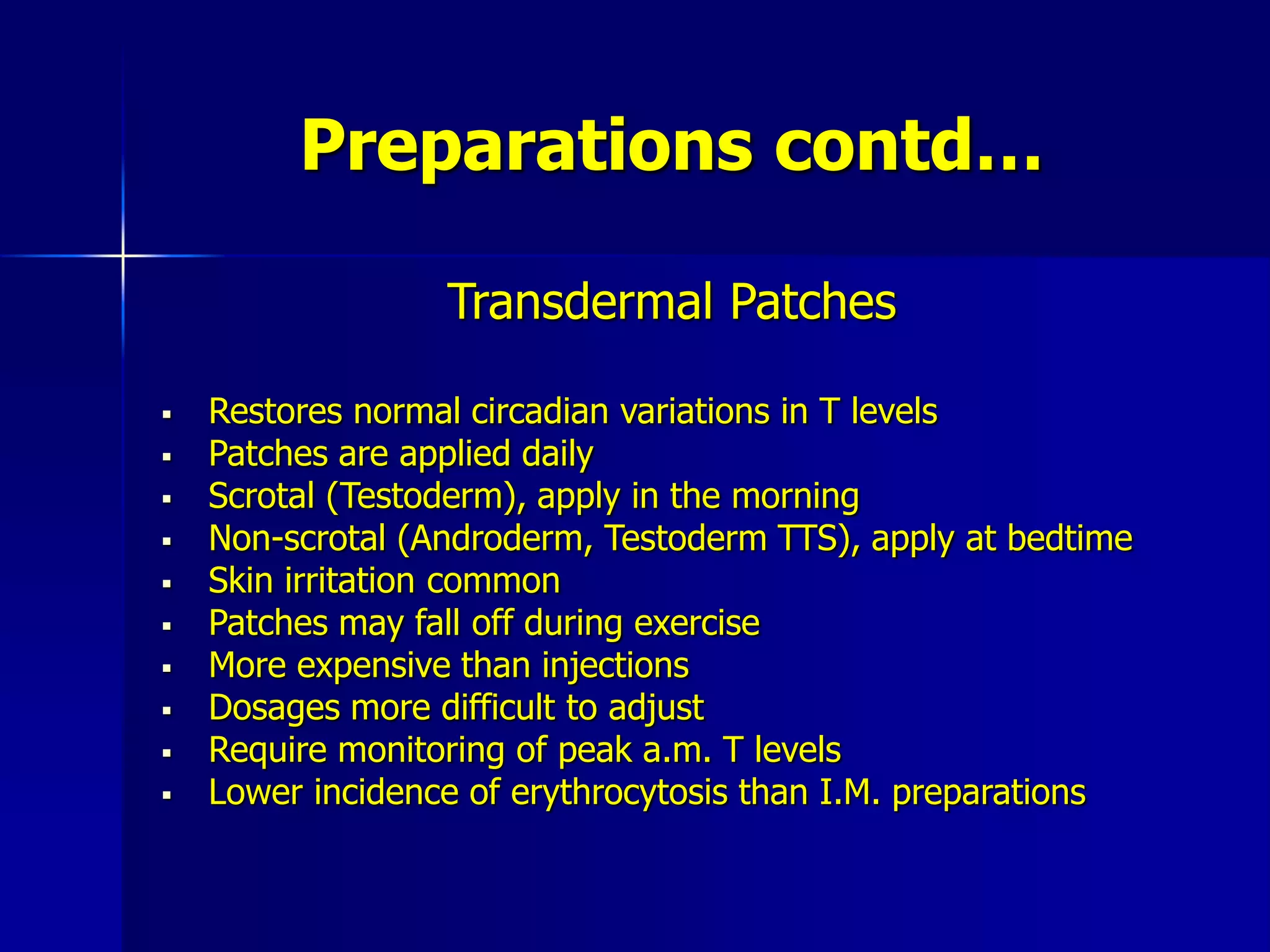 Preparations contd…

Transdermal Patches

▪ Restores normal circadian variations in T levels
▪ Patches are applied daily
▪ Scrotal (Testoderm), apply in the morning
▪ Non-scrotal (Androderm, Testoderm TTS), apply at bedtime
▪ Skin irritation common
▪ Patches may fall off during exercise
▪ More expensive than injections
▪ Dosages more difficult to adjust
▪ Require monitoring of peak a.m. T levels
▪ Lower incidence of erythrocytosis than I.M. preparations